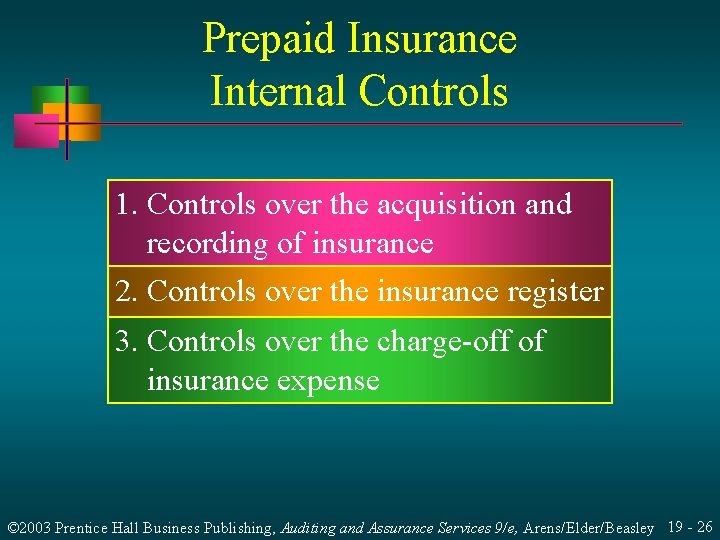 Prepaid Insurance
Internal Controls

1. Controls over the acquisition and recording of insurance

2. Controls over the insurance register

3. Controls over the charge-off of insurance expense

©2003 Prentice Hall Business Publishing, Auditing and Assurance Services 9/e, Arens/Elder/Beasley 19 - 26